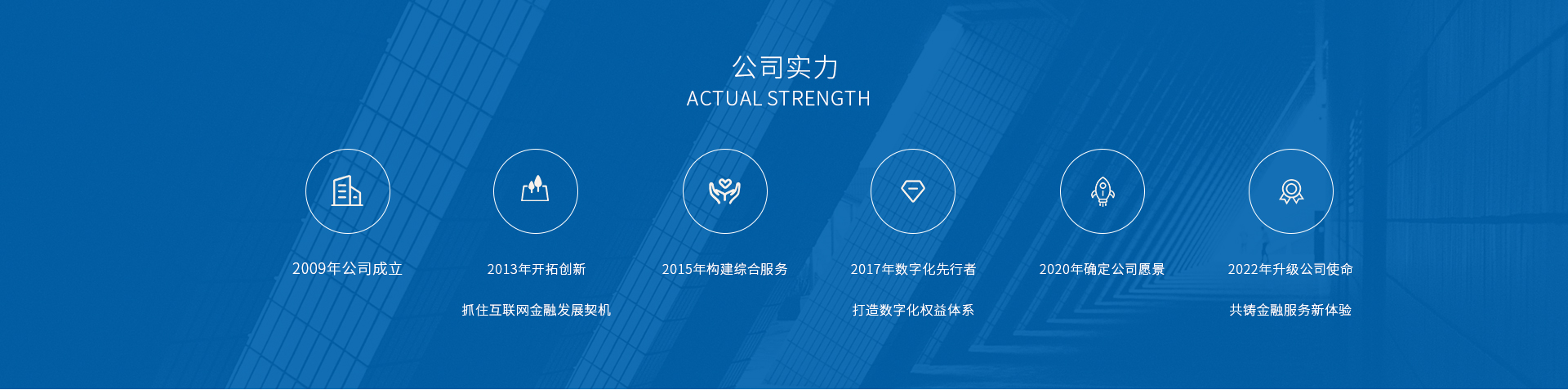 公司实力
ACTUAL STRENGTH

2009年公司成立

2013年开拓创新

抓住互联网金融发展契机

2015年构建综合服务

2017年数字化先行者

打造数字化权益体系

2020年确定公司愿景

2022年升级公司使命

共铸金融服务新体验